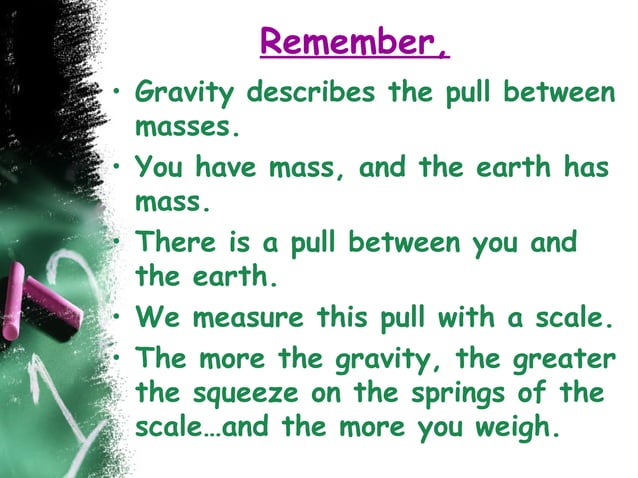 Remember,

• Gravity describes the pull between masses.
• You have mass, and the earth has mass.
• There is a pull between you and the earth.
• We measure this pull with a scale.
• The more the gravity, the greater the squeeze on the springs of the scale…and the more you weigh.